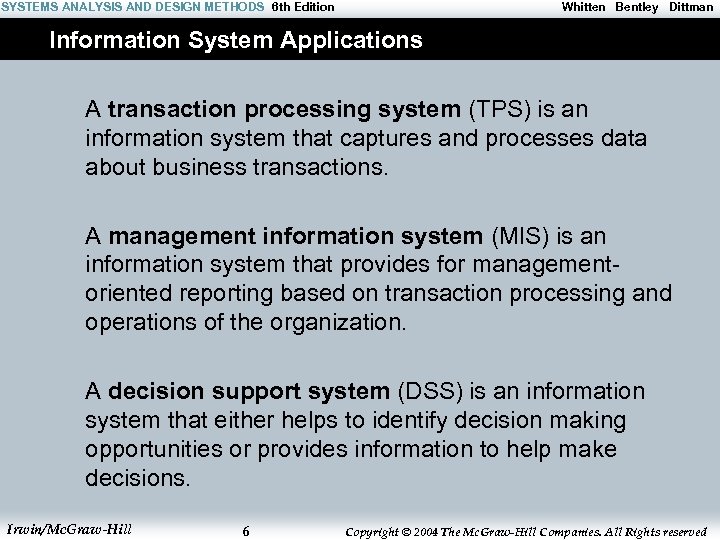 SYSTEMS ANALYSIS AND DESIGN METHODS 6th Edition Whitten Bentley Dittman

Information System Applications

A transaction processing system (TPS) is an information system that captures and processes data about business transactions.

A management information system (MIS) is an information system that provides for management-oriented reporting based on transaction processing and operations of the organization.

A decision support system (DSS) is an information system that either helps to identify decision making opportunities or provides information to help make decisions.

Irwin/McGraw-Hill 6 Copyright © 2004 The McGraw-Hill Companies. All Rights reserved